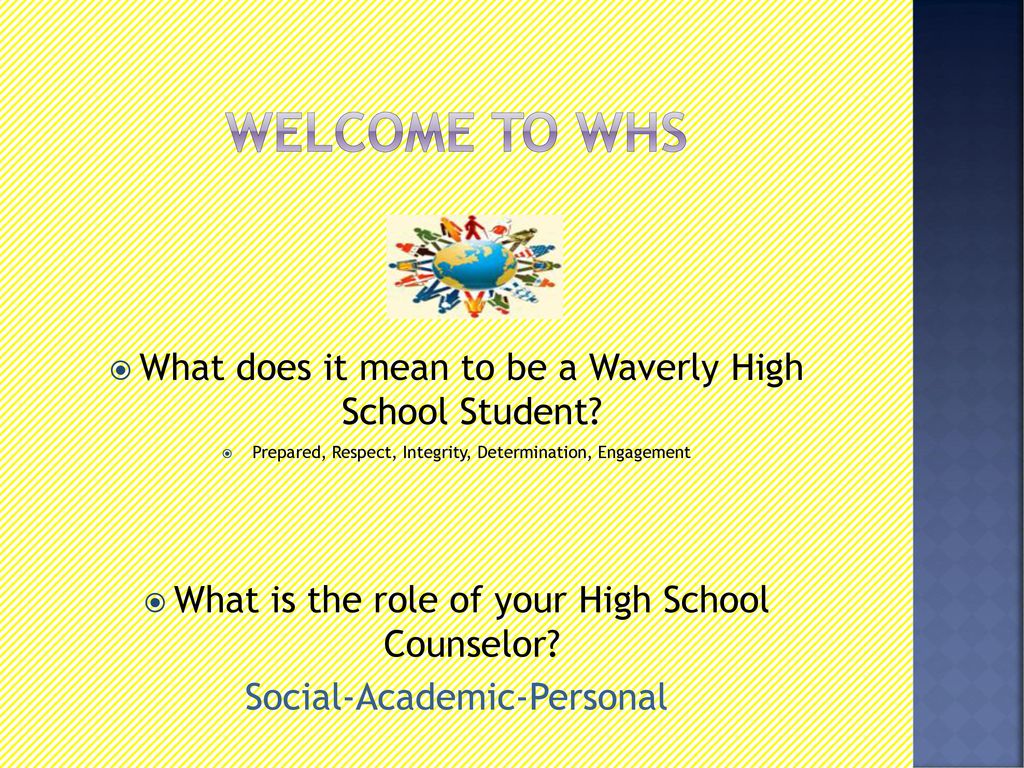 WELCOME TO WHS

What does it mean to be a Waverly High School Student?

Prepared, Respect, Integrity, Determination, Engagement

What is the role of your High School Counselor?

Social-Academic-Personal